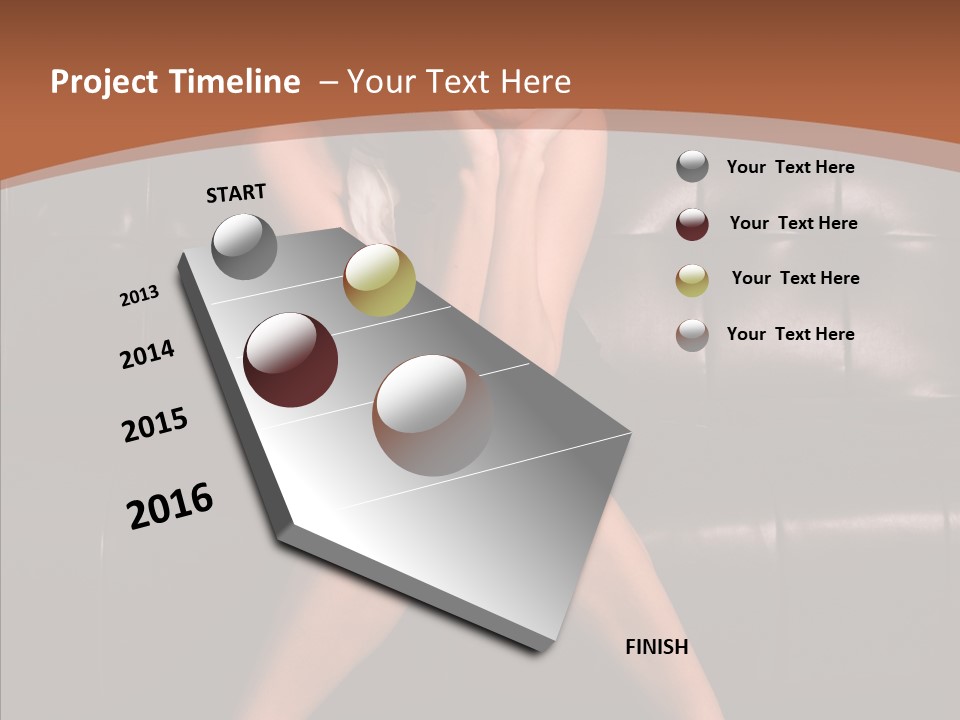 Project Timeline – Your Text Here

START

2013

2014

2015

2016

FINISH

Your Text Here

Your Text Here

Your Text Here

Your Text Here